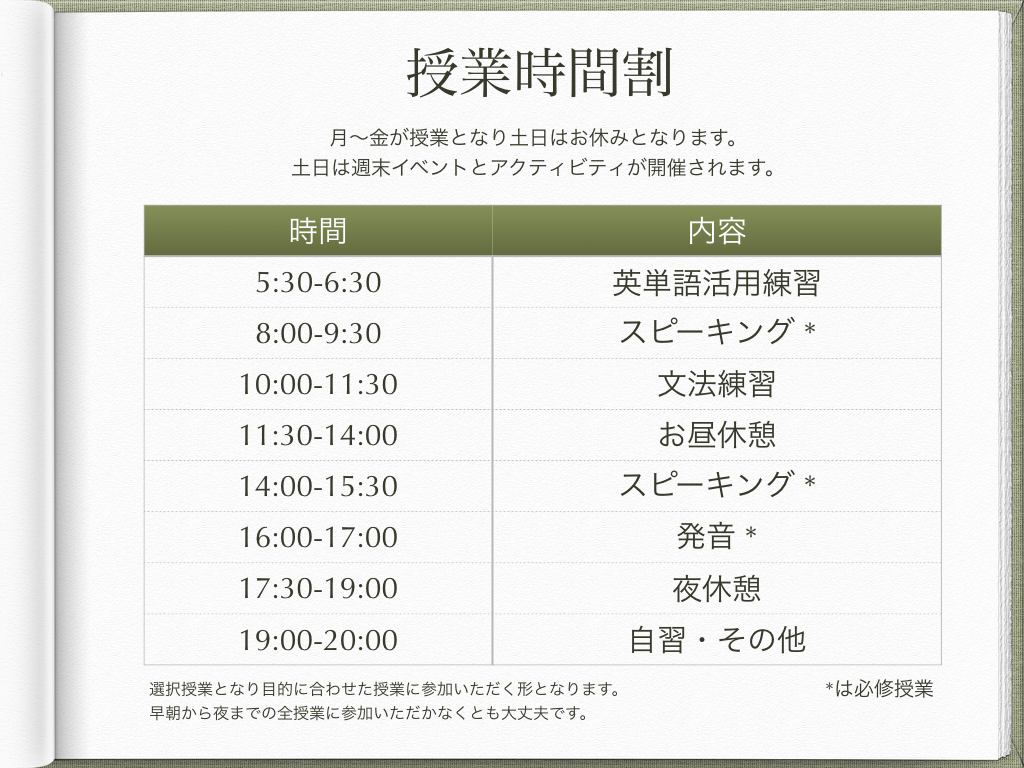 授業時間割

月〜金が授業となり土日はお休みとなります。
土日は週末イベントとアクティビティが開催されます。

| 時間 | 内容 |
|---|---|
| 5:30-6:30 | 英単語活用練習 |
| 8:00-9:30 | スピーキング * |
| 10:00-11:30 | 文法練習 |
| 11:30-14:00 | お昼休憩 |
| 14:00-15:30 | スピーキング * |
| 16:00-17:00 | 発音 * |
| 17:30-19:00 | 夜休憩 |
| 19:00-20:00 | 自習・その他 |

選択授業となり目的に合わせた授業に参加いただく形となります。
早朝から夜までの全授業に参加いただかなくとも大丈夫です。

*は必修授業